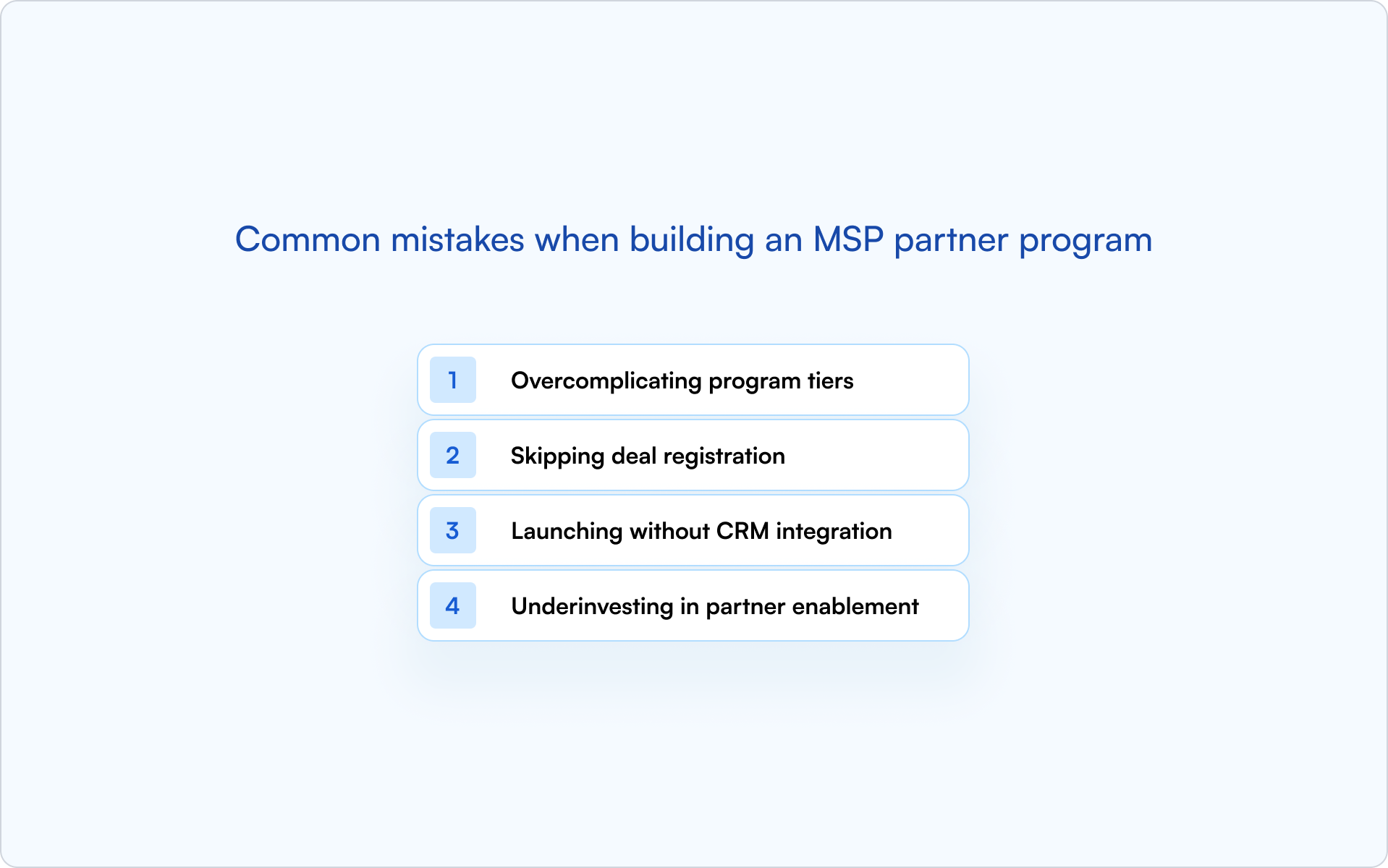 Common mistakes when building an MSP partner program

1 Overcomplicating program tiers

2 Skipping deal registration

3 Launching without CRM integration

4 Underinvesting in partner enablement